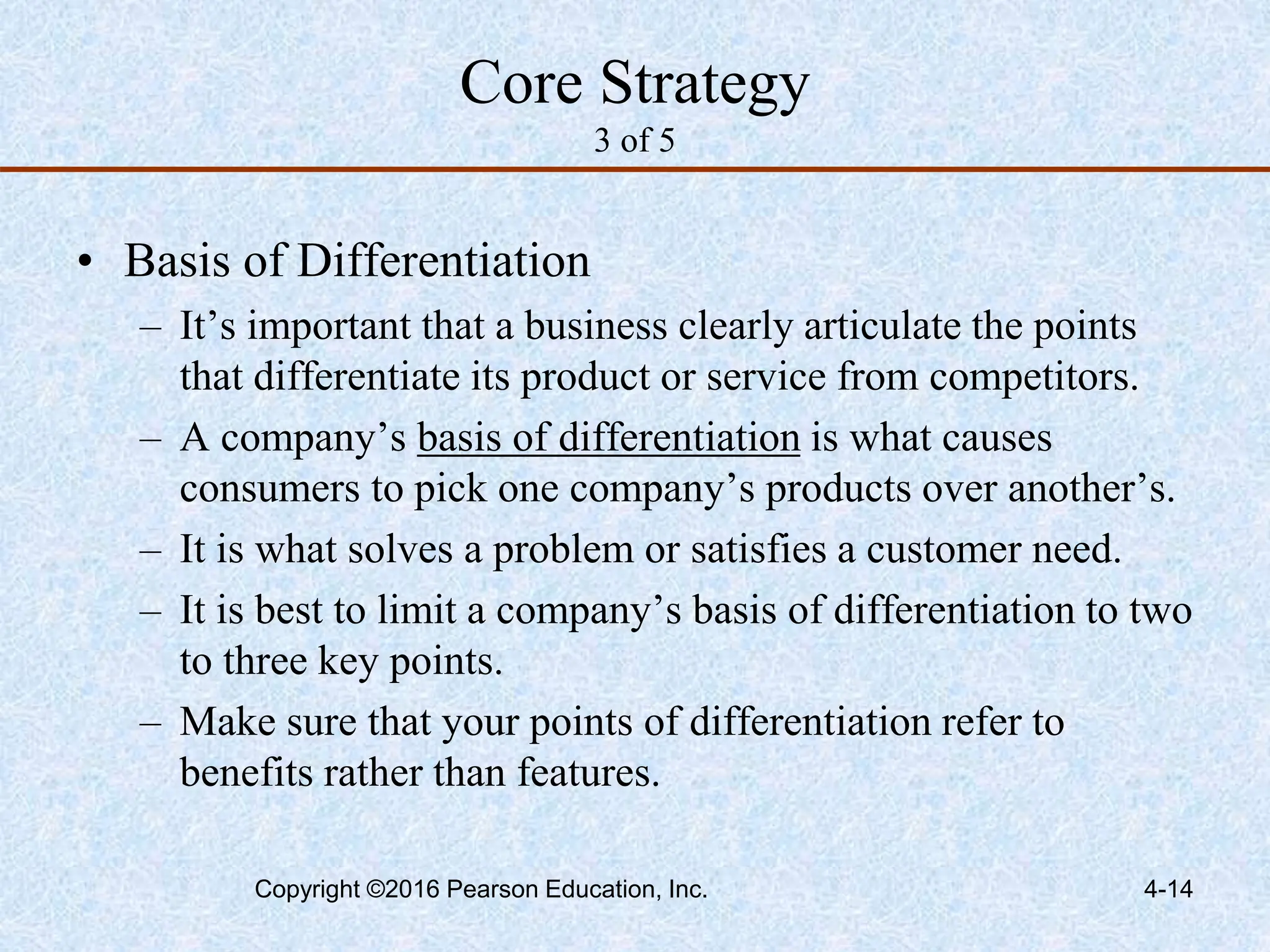 Core Strategy
3 of 5

• Basis of Differentiation
– It’s important that a business clearly articulate the points that differentiate its product or service from competitors.
– A company’s basis of differentiation is what causes consumers to pick one company’s products over another’s.
– It is what solves a problem or satisfies a customer need.
– It is best to limit a company’s basis of differentiation to two to three key points.
– Make sure that your points of differentiation refer to benefits rather than features.

Copyright ©2016 Pearson Education, Inc.
4-14